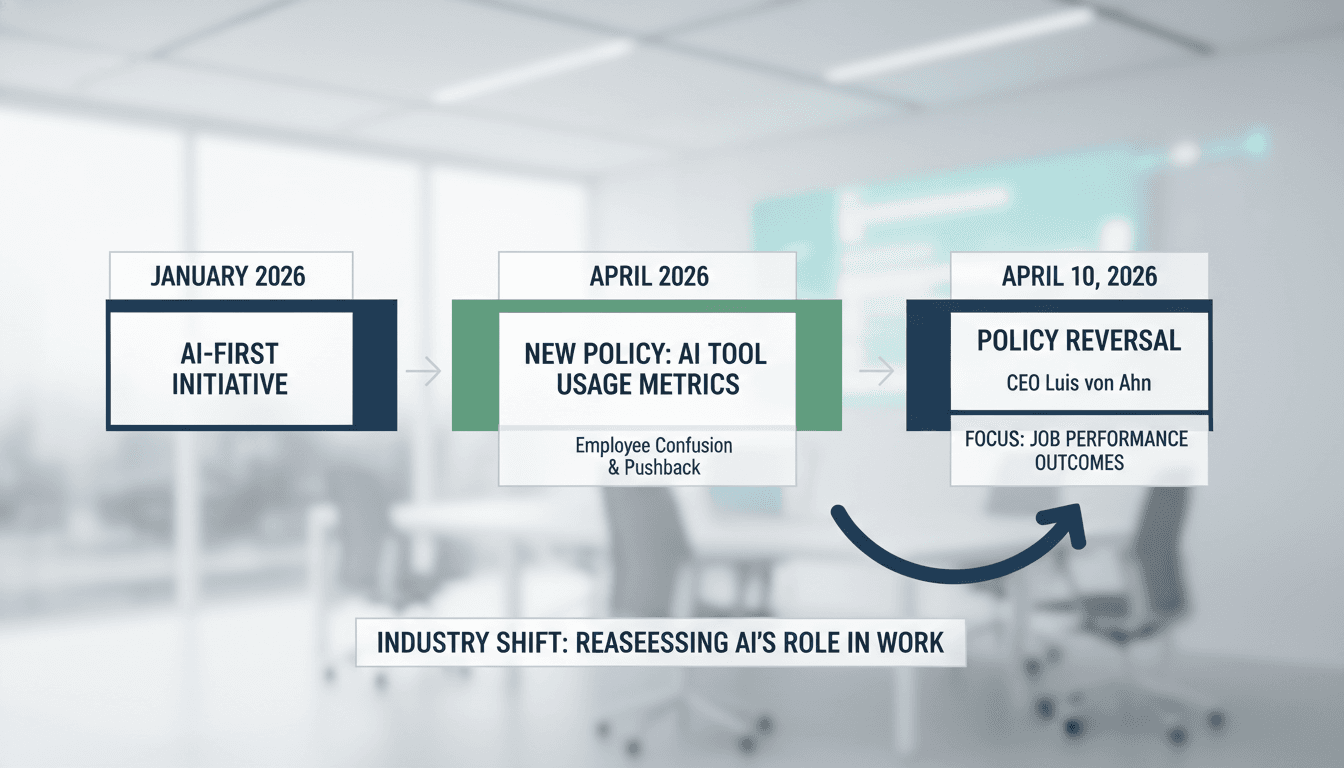 JANUARY 2026

AI-FIRST INITIATIVE

APRIL 2026

NEW POLICY: AI TOOL USAGE METRICS

Employee Confusion & Pushback

APRIL 10, 2026

POLICY REVERSAL

CEO Luis von Ahn

FOCUS: JOB PERFORMANCE OUTCOMES

INDUSTRY SHIFT: REASEESSING AI'S ROLE IN WORK